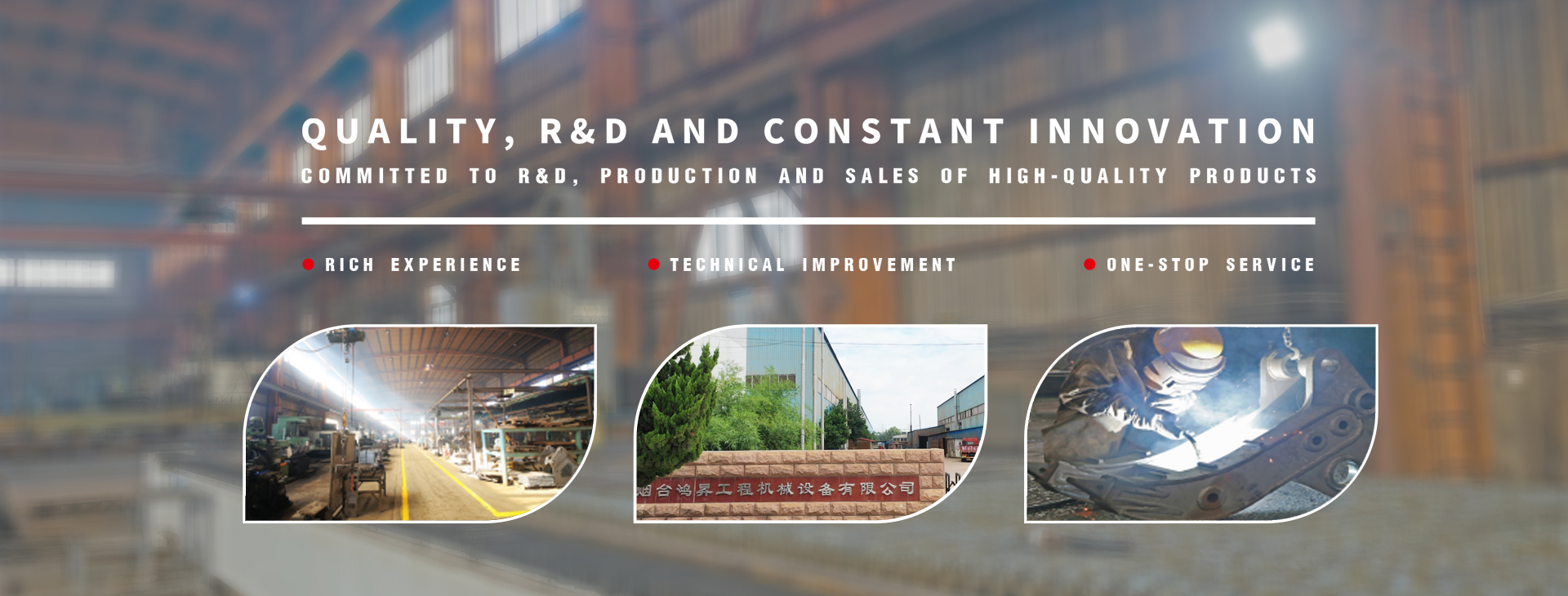 QUALITY, R&D AND CONSTANT INNOVATION

COMMITTED TO R&D, PRODUCTION AND SALES OF HIGH-QUALITY PRODUCTS

RICH EXPERIENCE

TECHNICAL IMPROVEMENT

ONE-STOP SERVICE

烟台鸿昇工程机械设备有限公司